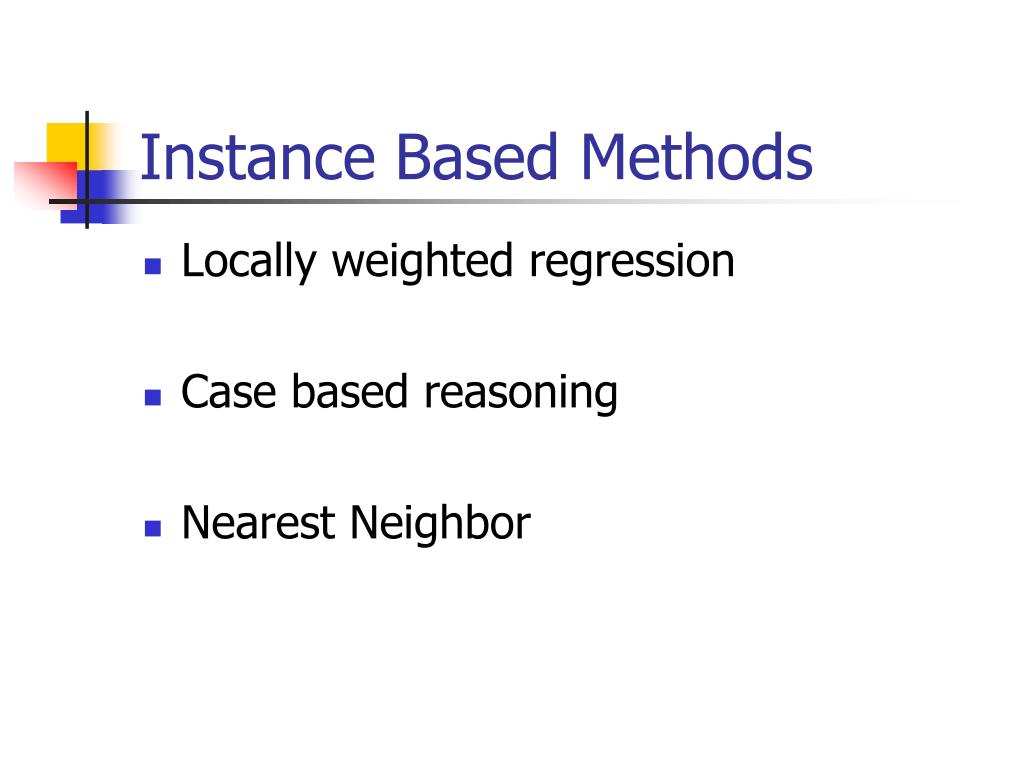 Instance Based Methods

- Locally weighted regression
- Case based reasoning
- Nearest Neighbor